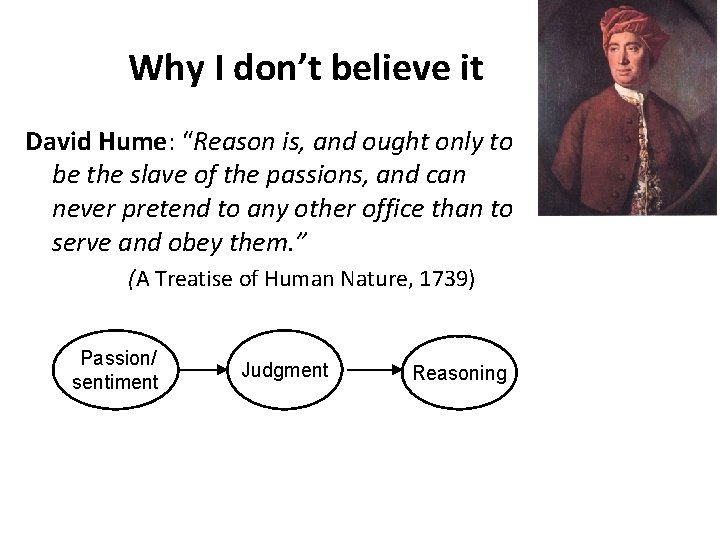 Why I don't believe it

David Hume: "Reason is, and ought only to be the slave of the passions, and can never pretend to any other office than to serve and obey them."

(A Treatise of Human Nature, 1739)

Passion/ sentiment

Judgment

Reasoning